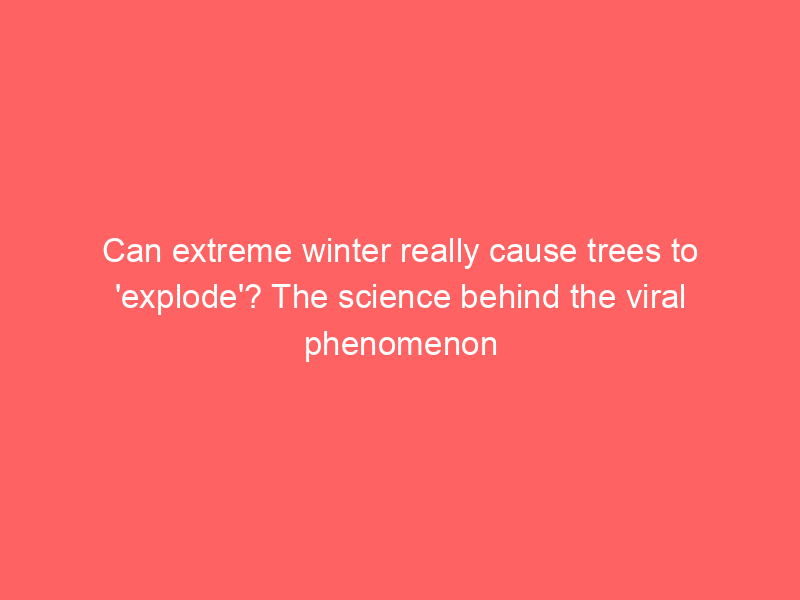 Can extreme winter really cause trees to 'explode'? The science behind the viral phenomenon